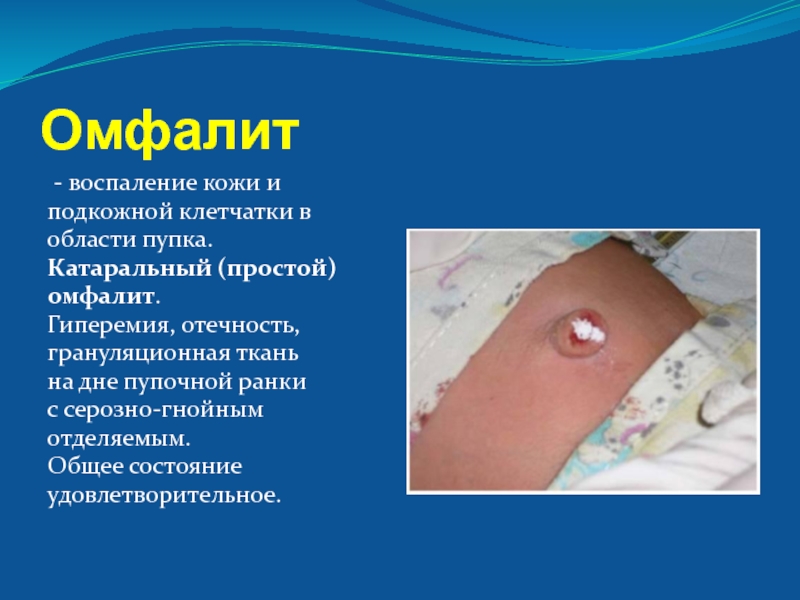 Омфалит

- воспаление кожи и подкожной клетчатки в области пупка.
Катаральный (простой) омфалит.
Гиперемия, отечность, грануляционная ткань на дне пупочной ранки с серозно-гнойным отделяемым.
Общее состояние удовлетворительное.